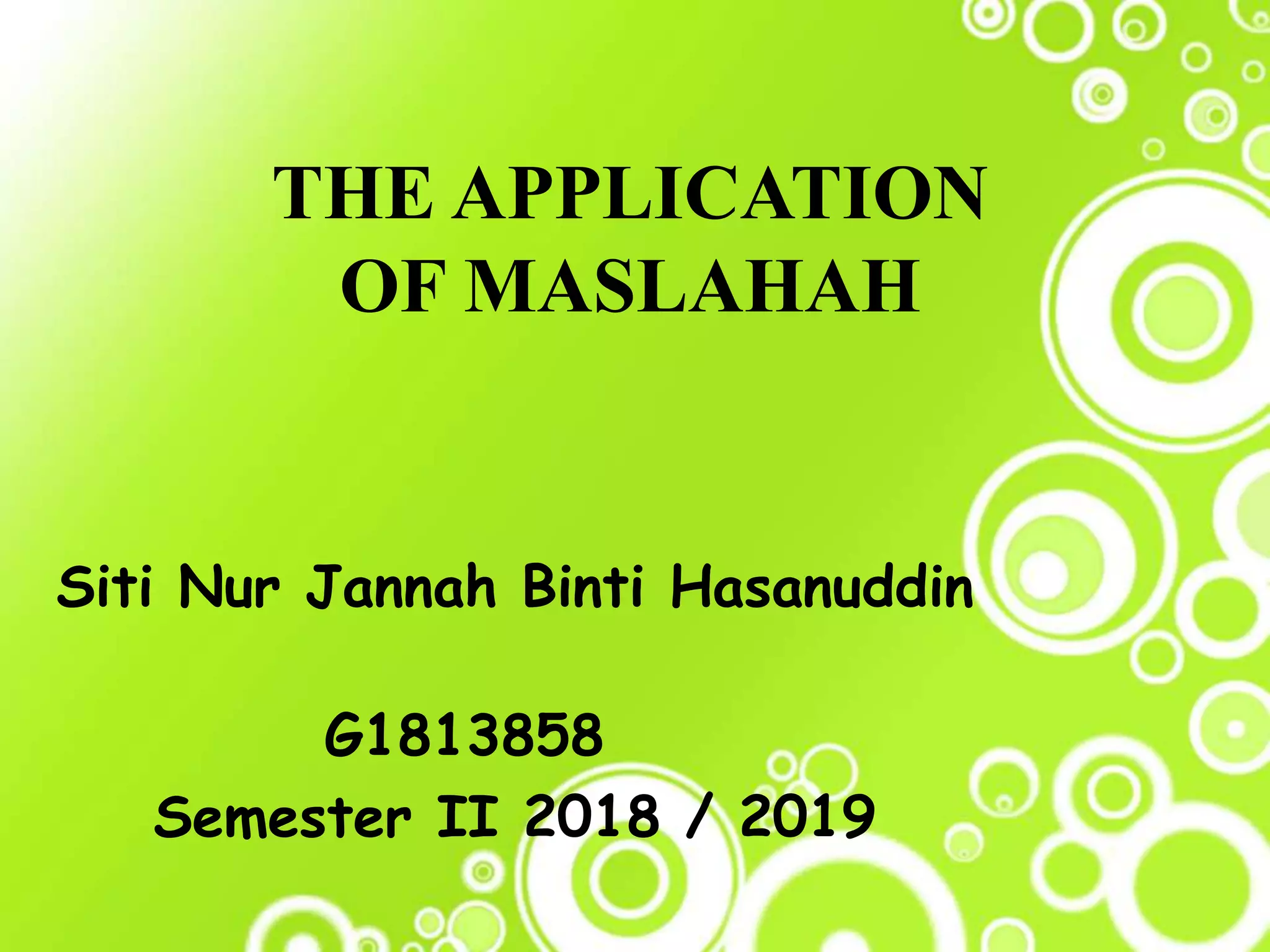 THE APPLICATION OF MASLAHAH

Siti Nur Jannah Binti Hasanuddin

G1813858

Semester II 2018 / 2019